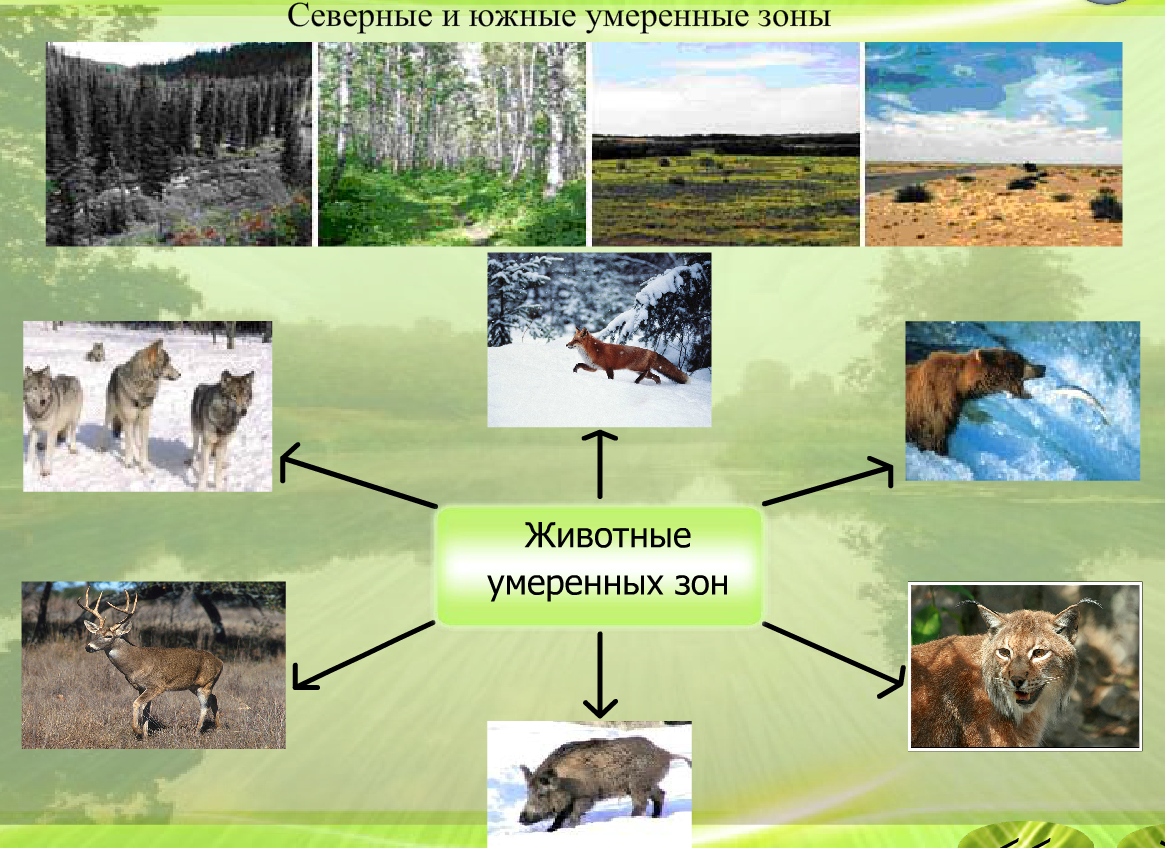 Северные и южные умеренные зоны

Животные умеренных зон